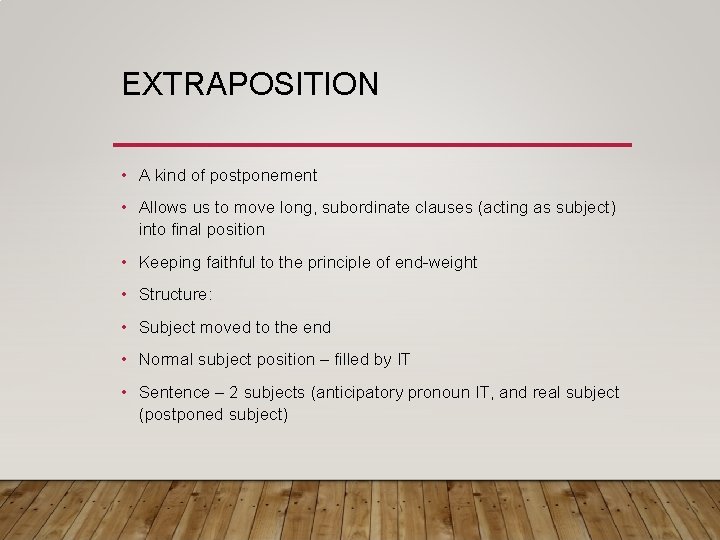 EXTRAPOSITION

• A kind of postponement
• Allows us to move long, subordinate clauses (acting as subject) into final position
• Keeping faithful to the principle of end-weight
• Structure:
• Subject moved to the end
• Normal subject position – filled by IT
• Sentence – 2 subjects (anticipatory pronoun IT, and real subject (postponed subject)